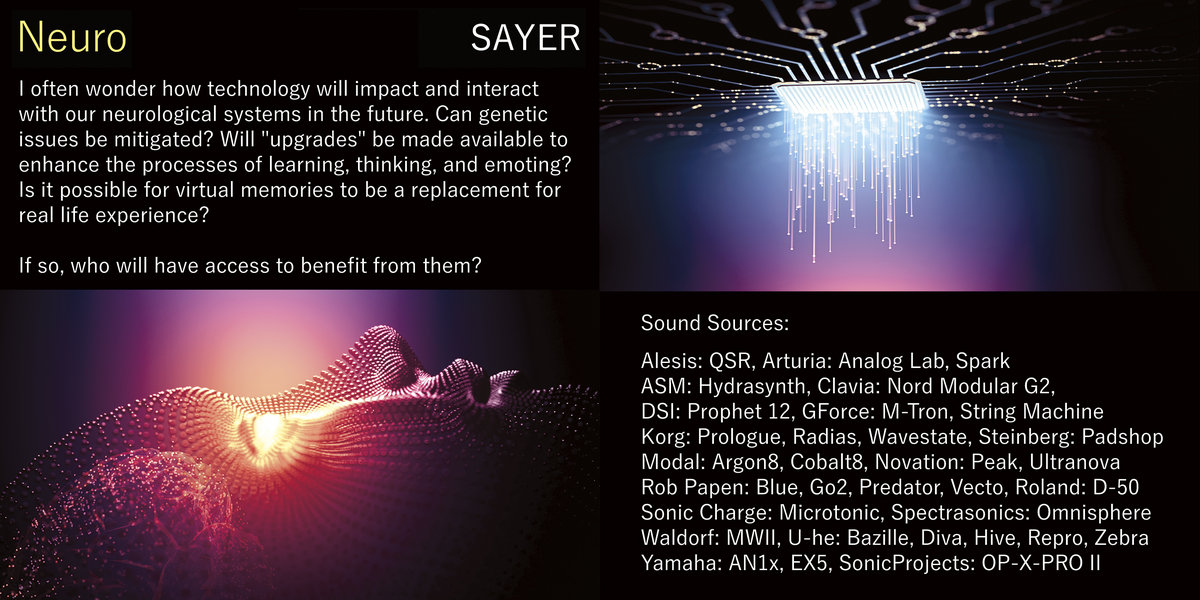 Neuro

SAYER

I often wonder how technology will impact and interact with our neurological systems in the future. Can genetic issues be mitigated? Will "upgrades" be made available to enhance the processes of learning, thinking, and emoting? Is it possible for virtual memories to be a replacement for real life experience?

If so, who will have access to benefit from them?

Sound Sources:

Alesis: QSR, Arturia: Analog Lab, Spark
ASM: Hydrasynth, Clavia: Nord Modular G2,
DSI: Prophet 12, GForce: M-Tron, String Machine
Korg: Prologue, Radias, Wavestate, Steinberg: Padshop
Modal: Argon8, Cobalt8, Novation: Peak, Ultranova
Rob Papen: Blue, Go2, Predator, Vecto, Roland: D-50
Sonic Charge: Microtonic, Spectrasonics: Omnisphere
Waldorf: MWII, U-he: Bazille, Diva, Hive, Repro, Zebra
Yamaha: AN1x, EX5, SonicProjects: OP-X-PRO II